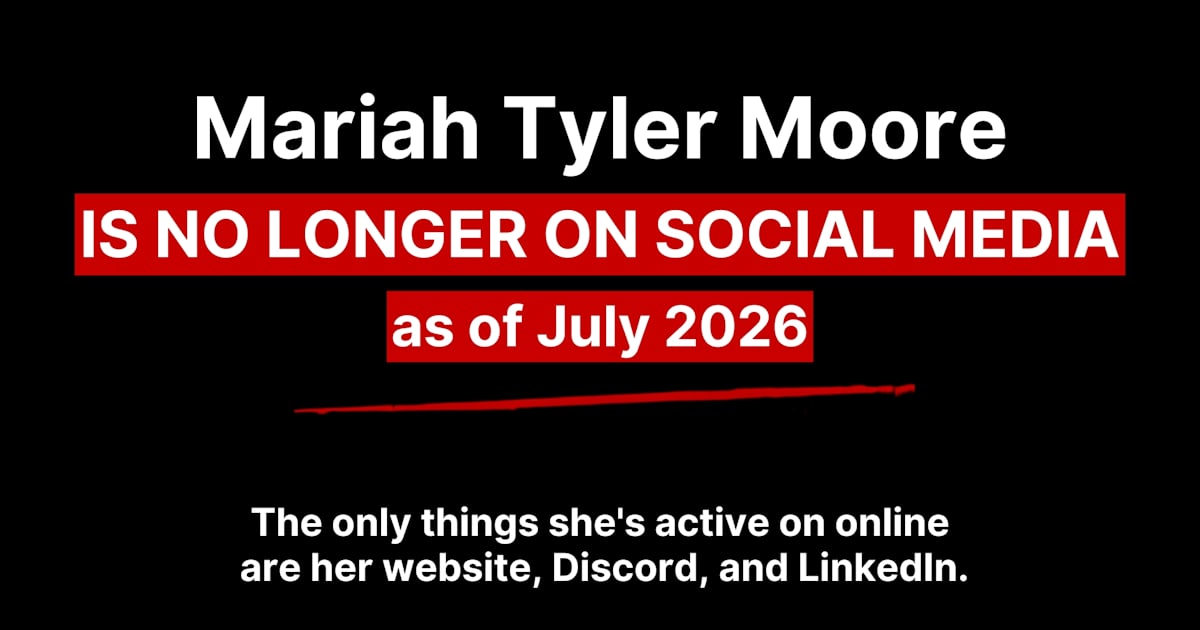 Mariah Tyler Moore

IS NO LONGER ON SOCIAL MEDIA

as of July 2026

The only things she's active on online are her website, Discord, and LinkedIn.